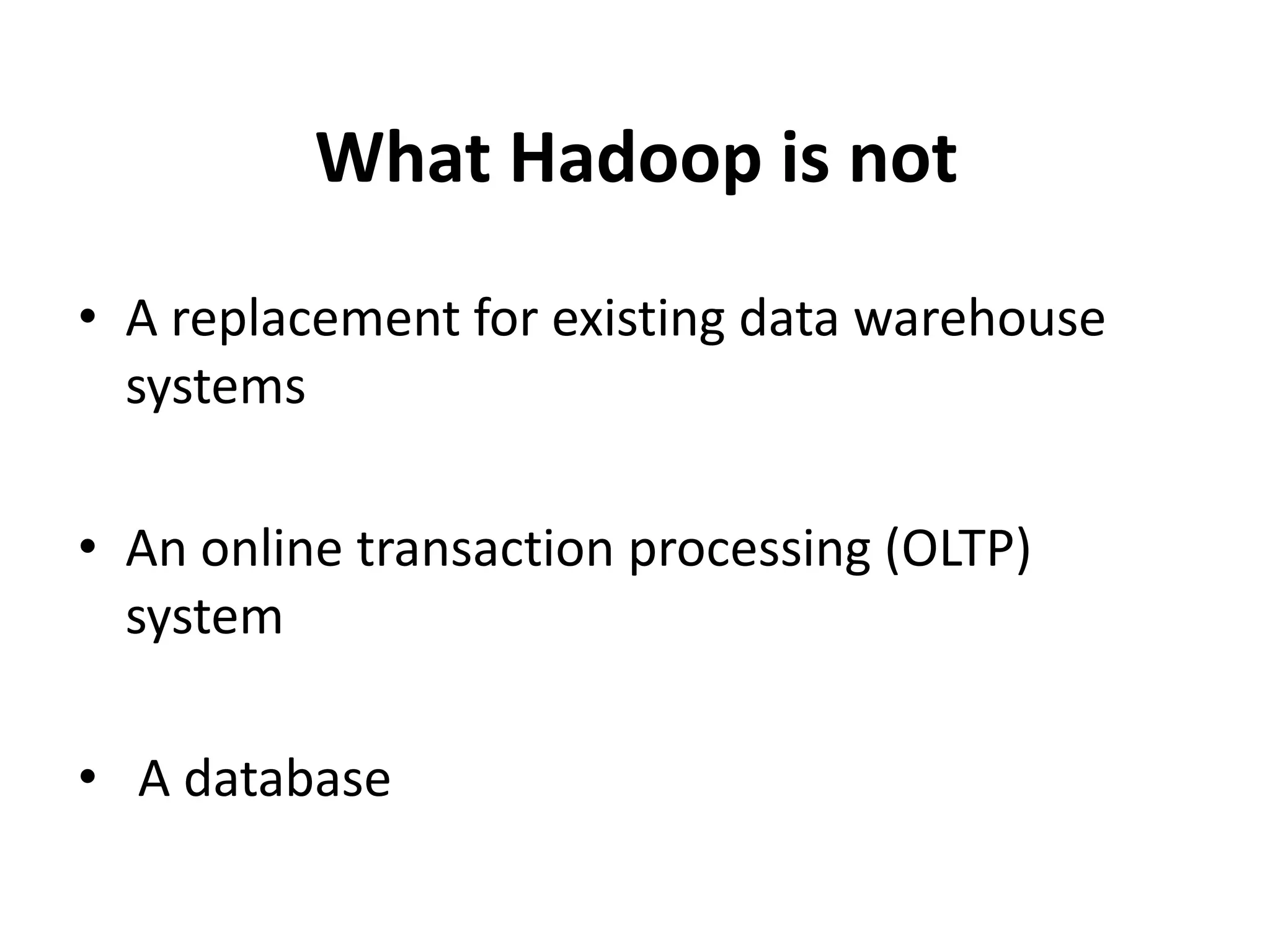 What Hadoop is not

• A replacement for existing data warehouse systems

• An online transaction processing (OLTP) system

• A database